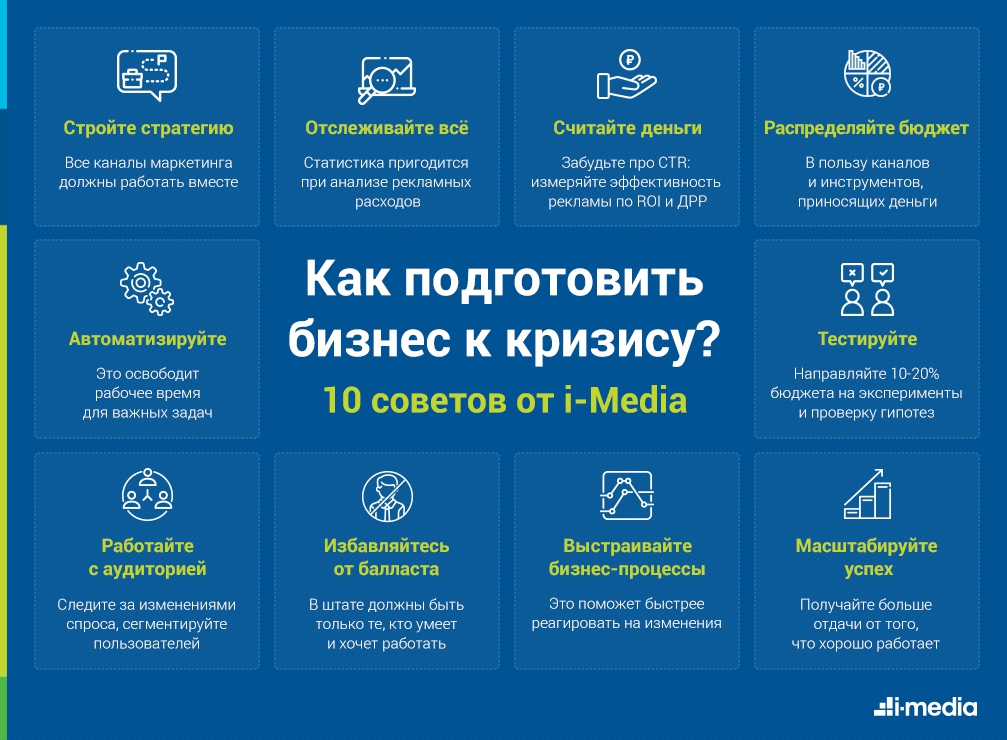 Стройте стратегию

Все каналы маркетинга должны работать вместе

Отслеживайте всё

Статистика пригодится при анализе рекламных расходов

Считайте деньги

Забудьте про CTR: измеряйте эффективность рекламы по ROI и ДРР

Распределяйте бюджет

В пользу каналов и инструментов, приносящих деньги

Автоматизируйте

Это освободит рабочее время для важных задач

Как подготовить бизнес к кризису?

10 советов от i-Media

Тестируйте

Направляйте 10-20% бюджета на эксперименты и проверку гипотез

Работайте с аудиторией

Следите за изменениями спроса, сегментируйте пользователей

Избавляйтесь от балласта

В штате должны быть только те, кто умеет и хочет работать

Выстраивайте бизнес-процессы

Это поможет быстрее реагировать на изменения

Масштабируйте успех

Получайте больше отдачи от того, что хорошо работает

i-media